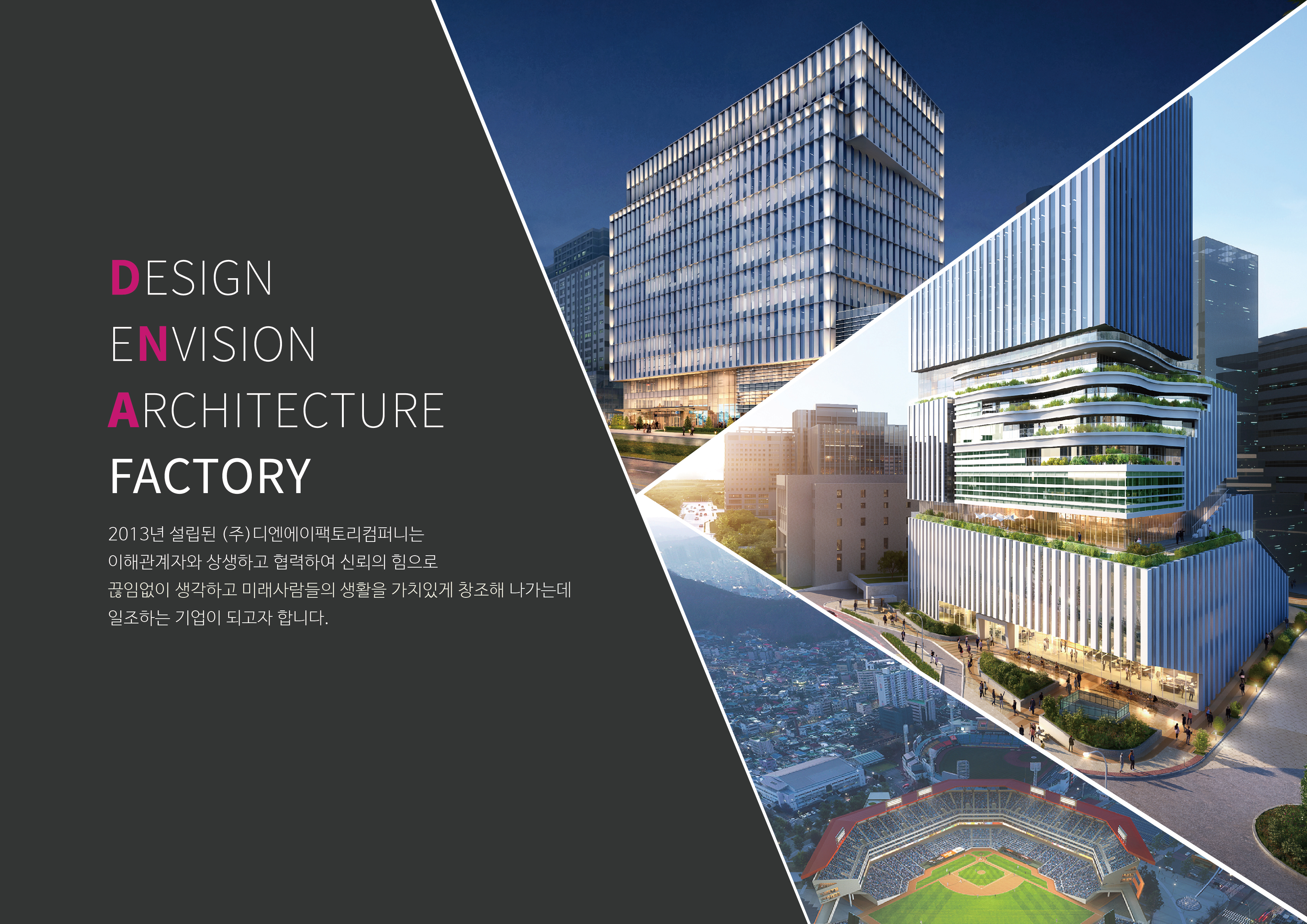 DESIGN
ENVISION
ARCHITECTURE
FACTORY

2013년 설립된 (주)디엔에이팩토리컴퍼니는
이해관계자와 상생하고 협력하여 신뢰의 힘으로
끊임없이 생각하고 미래사람들의 생활을 가치있게 창조해 나가는데
일조하는 기업이 되고자 합니다.